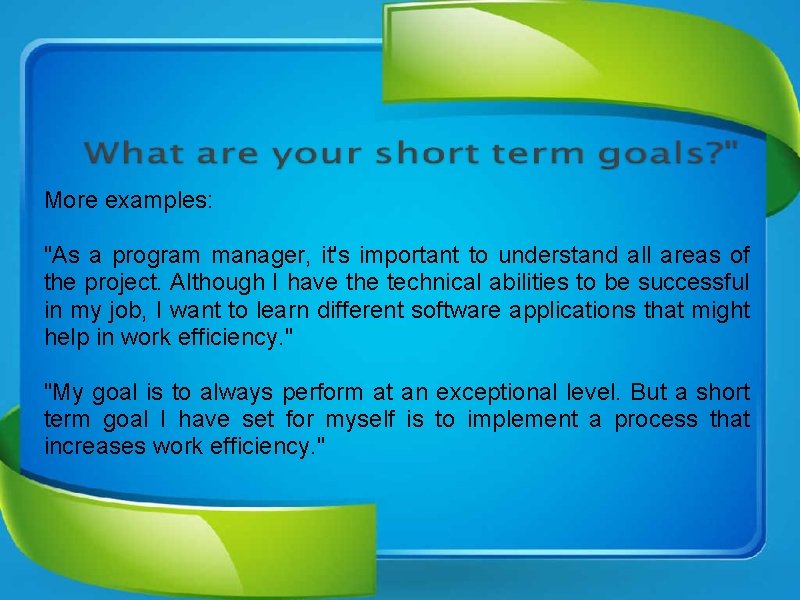 What are your short term goals?"

More examples:

"As a program manager, it's important to understand all areas of the project. Although I have the technical abilities to be successful in my job, I want to learn different software applications that might help in work efficiency."

"My goal is to always perform at an exceptional level. But a short term goal I have set for myself is to implement a process that increases work efficiency."